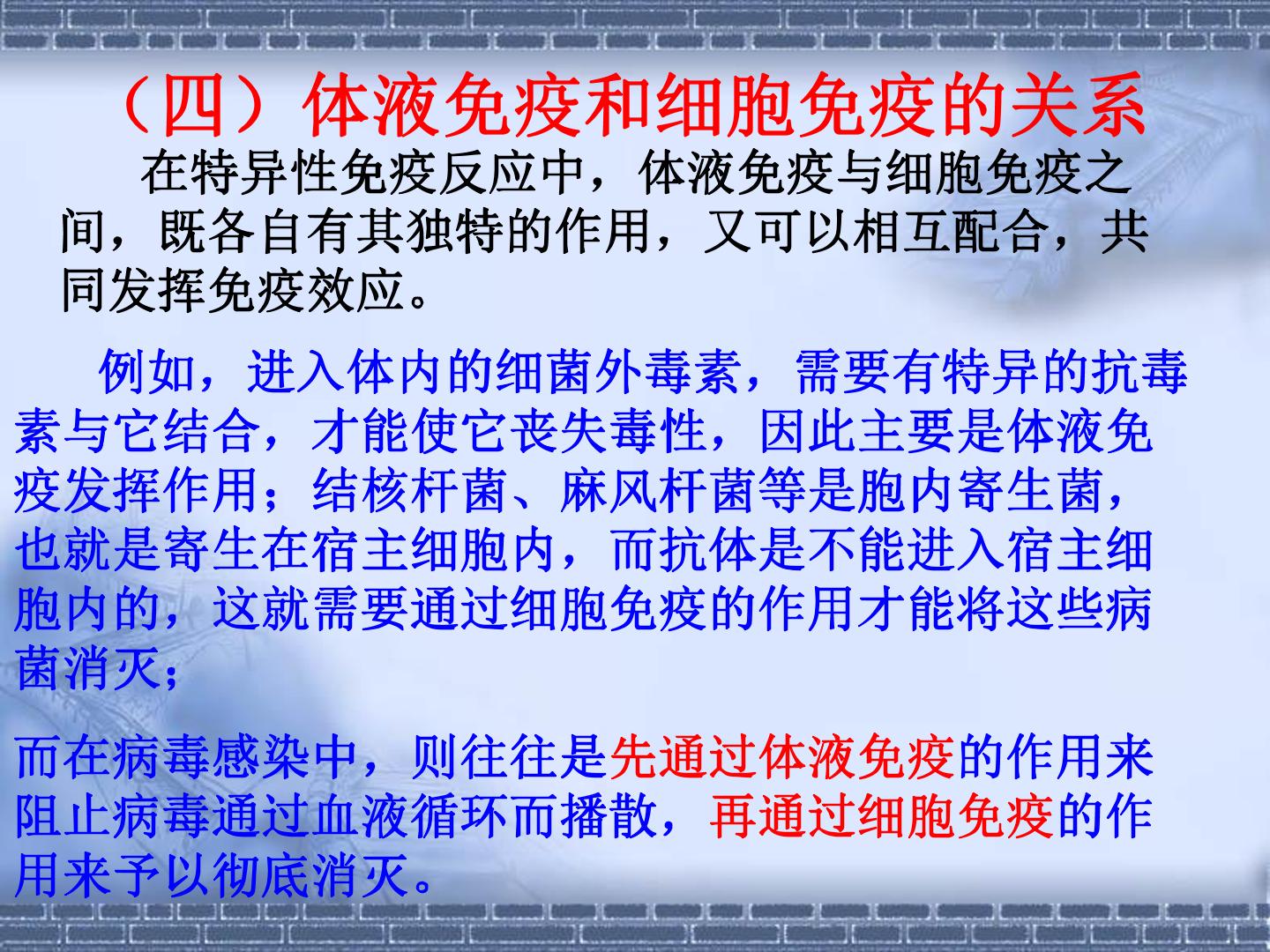 （四）体液免疫和细胞免疫的关系

在特异性免疫反应中，体液免疫与细胞免疫之间，既各自有其独特的作用，又可以相互配合，共同发挥免疫效应。

例如，进入体内的细菌外毒素，需要有特异的抗毒素与它结合，才能使它丧失毒性，因此主要是体液免疫发挥作用；结核杆菌、麻风杆菌等是胞内寄生菌，也就是寄生在宿主细胞内，而抗体是不能进入宿主细胞内的，这就需要通过细胞免疫的作用才能将这些病菌消灭；

而在病毒感染中，则往往是先通过体液免疫的作用来阻止病毒通过血液循环而播散，再通过细胞免疫的作用来予以彻底消灭。